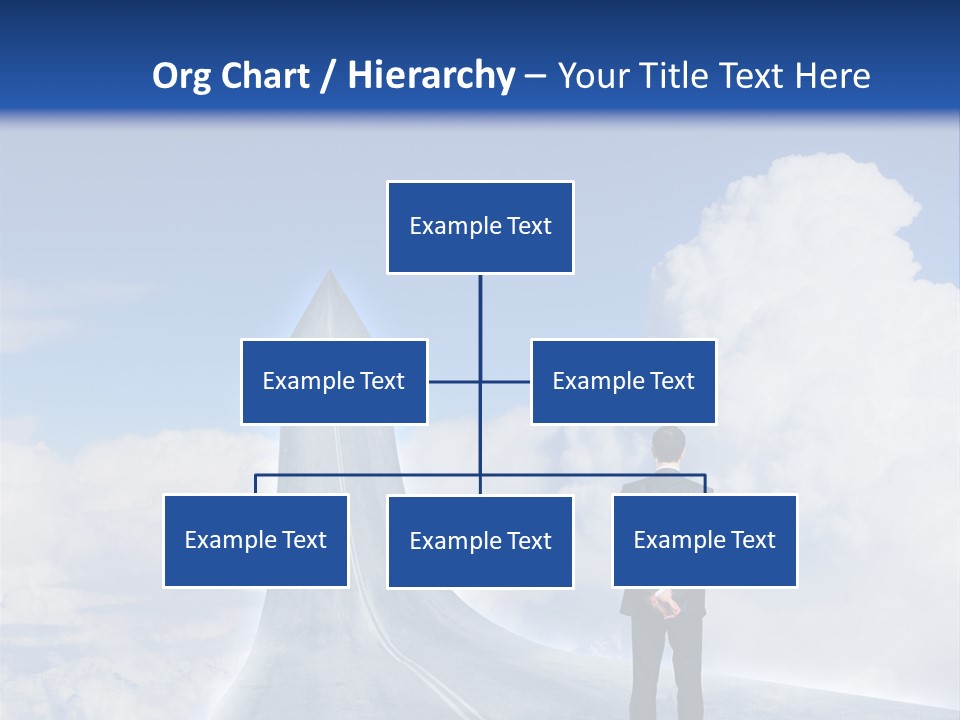 Org Chart / Hierarchy – Your Title Text Here

Example Text

Example Text

Example Text

Example Text

Example Text

Example Text